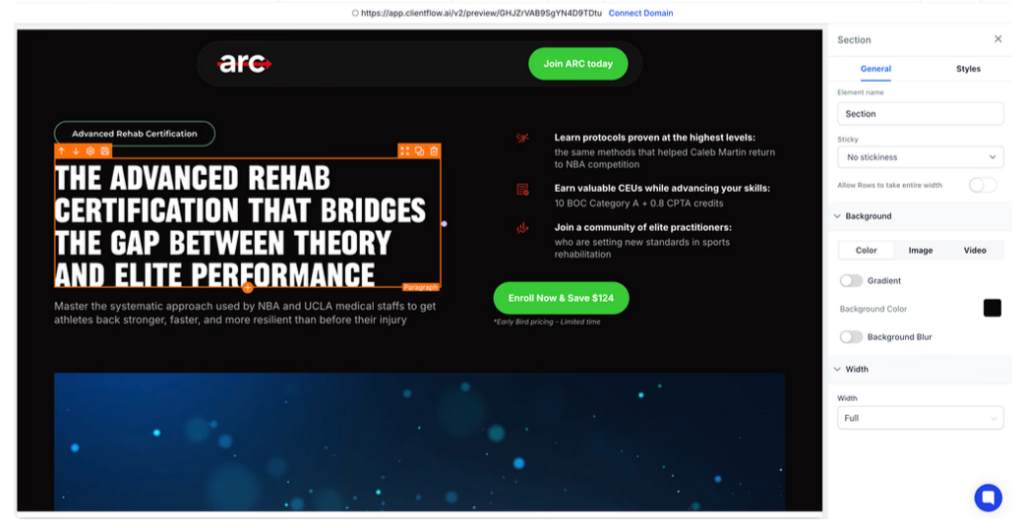 https://app.clientflow.ai/v2/preview/GHJZrVAB9SgYN4D9TDtu Connect Domain

arc

Join ARC today

Advanced Rehab Certification

THE ADVANCED REHAB CERTIFICATION THAT BRIDGES THE GAP BETWEEN THEORY AND ELITE PERFORMANCE

Paragraph

Master the systematic approach used by NBA and UCLA medical staffs to get athletes back stronger, faster, and more resilient than before their injury

Learn protocols proven at the highest levels: the same methods that helped Caleb Martin return to NBA competition

Earn valuable CEUs while advancing your skills: 10 BOC Category A + 0.8 CPTA credits

Join a community of elite practitioners: who are setting new standards in sports rehabilitation

Enroll Now & Save $124

*Early Bird pricing - Limited time

Section

General

Styles

Element name

Section

Sticky

No stickiness

Allow Rows to take entire width

Background

Color

Image

Video

Gradient

Background Color

Background Blur

Width

Width

Full